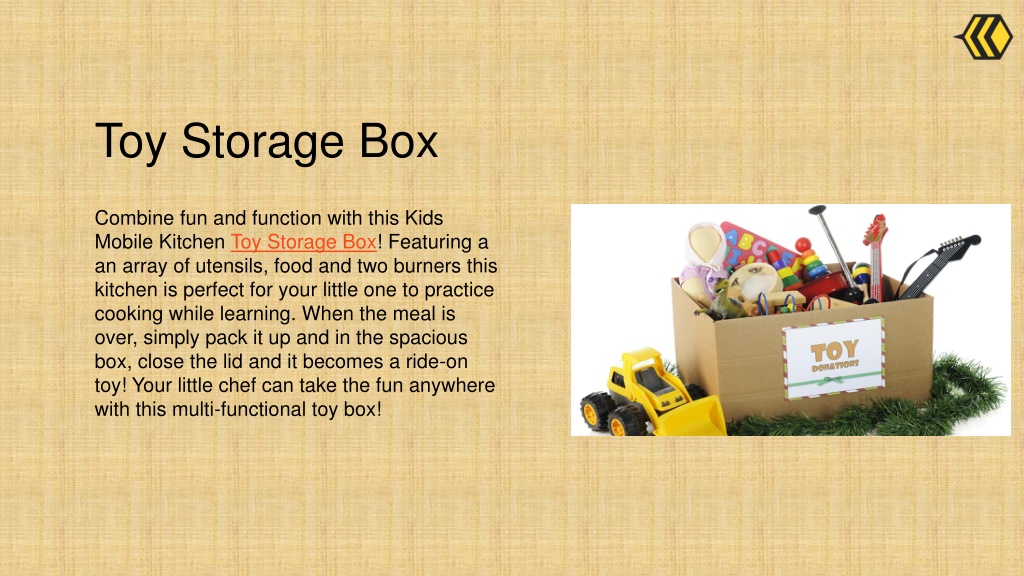 Toy Storage Box

Combine fun and function with this Kids Mobile Kitchen Toy Storage Box! Featuring a an array of utensils, food and two burners this kitchen is perfect for your little one to practice cooking while learning. When the meal is over, simply pack it up and in the spacious box, close the lid and it becomes a ride-on toy! Your little chef can take the fun anywhere with this multi-functional toy box!

TOY DONATIONS